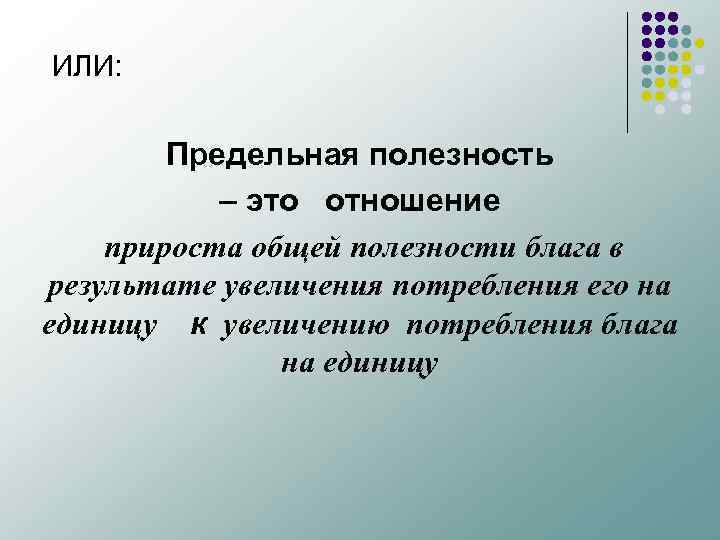 ИЛИ:

Предельная полезность – это отношение

прироста общей полезности блага в результате увеличения потребления его на единицу к увеличению потребления блага на единицу